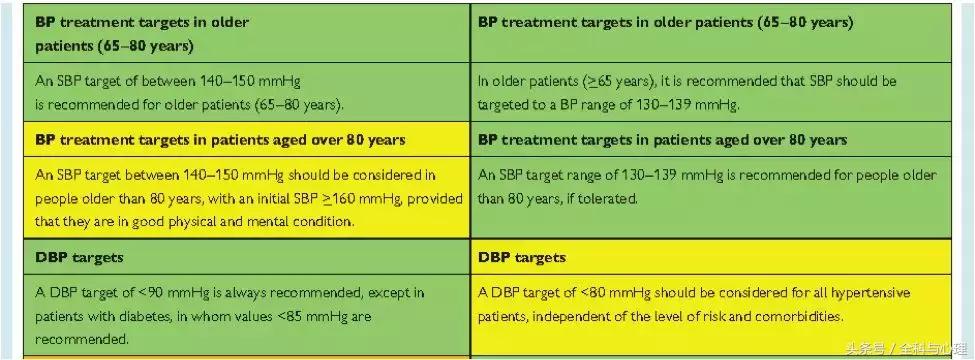 | BP treatment targets in older patients (65–80 years) | BP treatment targets in older patients (65–80 years) |
|---|---|
| An SBP target of between 140–150 mmHg is recommended for older patients (65–80 years). | In older patients (≥65 years), it is recommended that SBP should be targeted to a BP range of 130–139 mmHg. |
| **BP treatment targets in patients aged over 80 years** | **BP treatment targets in patients aged over 80 years** |
| An SBP target between 140–150 mmHg should be considered in people older than 80 years, with an initial SBP ≥160 mmHg, provided that they are in good physical and mental condition. | An SBP target range of 130–139 mmHg is recommended for people older than 80 years, if tolerated. |
| **DBP targets** | **DBP targets** |
| A DBP target of <90 mmHg is always recommended, except in patients with diabetes, in whom values <85 mmHg are recommended. | A DBP target of <80 mmHg should be considered for all hypertensive patients, independent of the level of risk and comorbidities. |

头条号 / 全科与心理